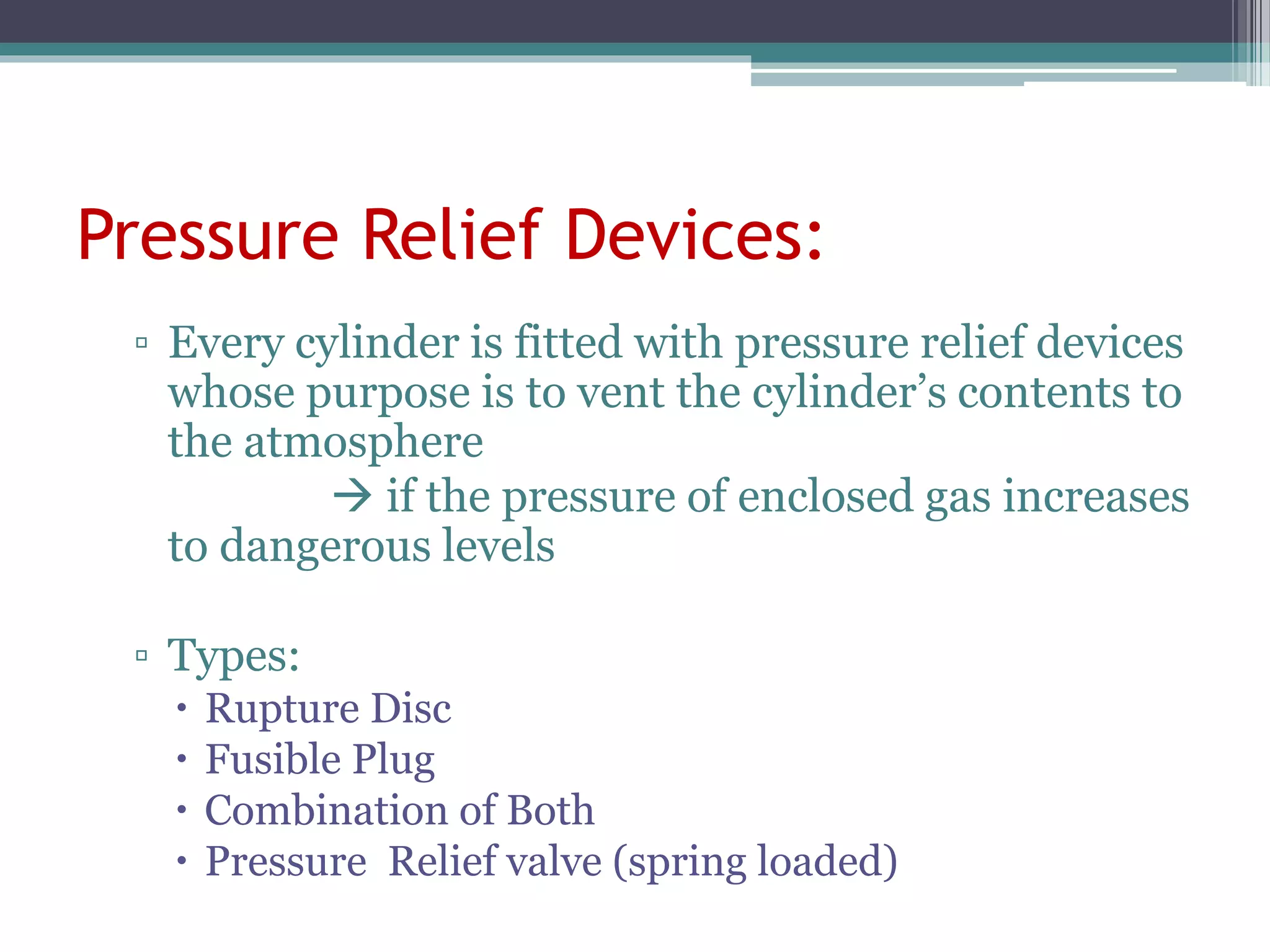 Pressure Relief Devices:

▫ Every cylinder is fitted with pressure relief devices whose purpose is to vent the cylinder's contents to the atmosphere
→ if the pressure of enclosed gas increases to dangerous levels

▫ Types:
• Rupture Disc
• Fusible Plug
• Combination of Both
• Pressure Relief valve (spring loaded)